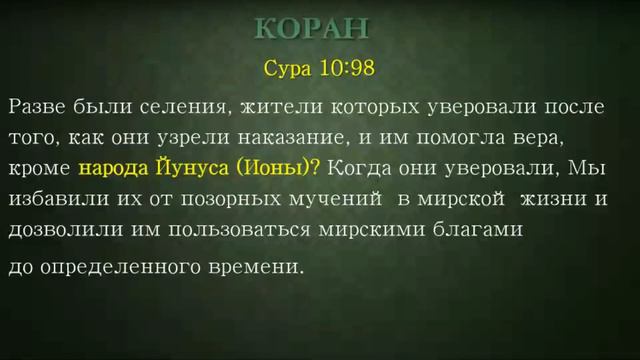 КОРАН

Сура 10:98

Разве были селения, жители которых уверовали после того, как они узрели наказание, и им помогла вера, кроме народа Йунуса (Ионы)? Когда они уверовали, Мы избавили их от позорных мучений в мирской жизни и дозволили им пользоваться мирскими благами

до определенного времени.